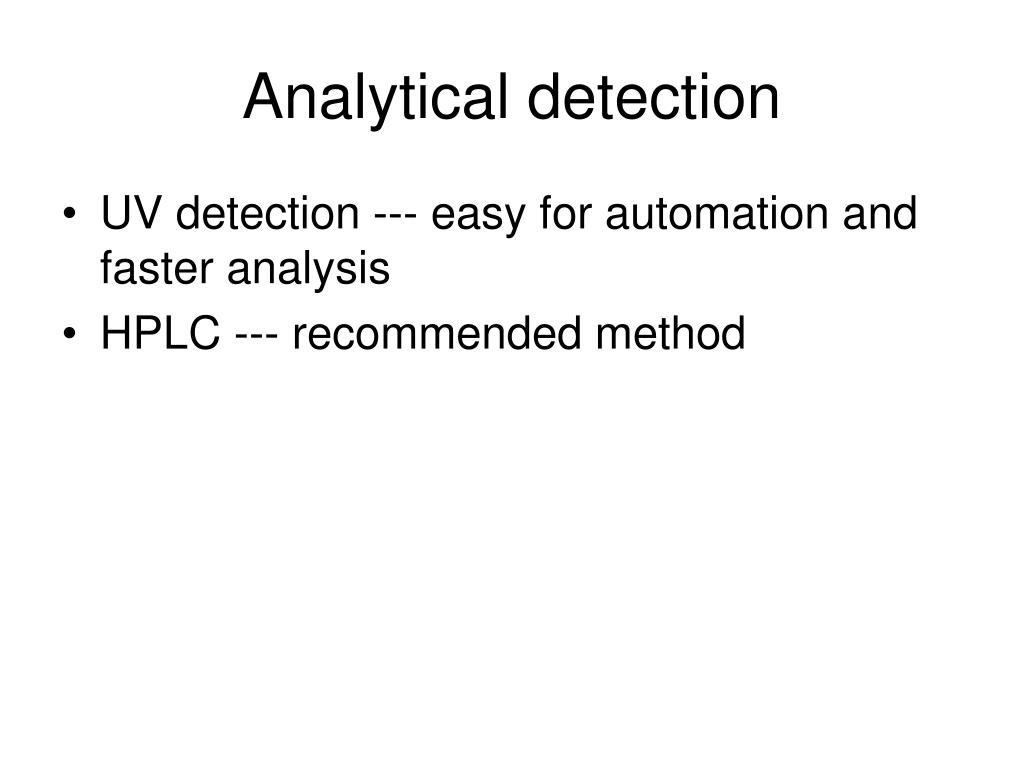 Analytical detection

• UV detection --- easy for automation and faster analysis
• HPLC --- recommended method